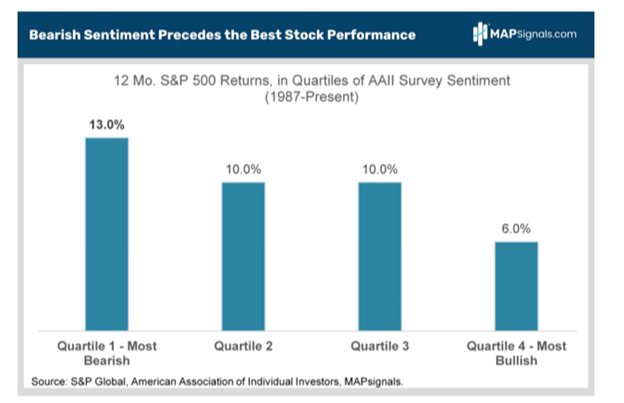 Bearish Sentiment Precedes the Best Stock Performance

MAPSignals.com

12 Mo. S&P 500 Returns, in Quartiles of AAII Survey Sentiment (1987-Present)

13.0%

10.0%

10.0%

6.0%

Quartile 1 - Most Bearish

Quartile 2

Quartile 3

Quartile 4 - Most Bullish

Source: S&P Global, American Association of Individual Investors, MAPsignals.